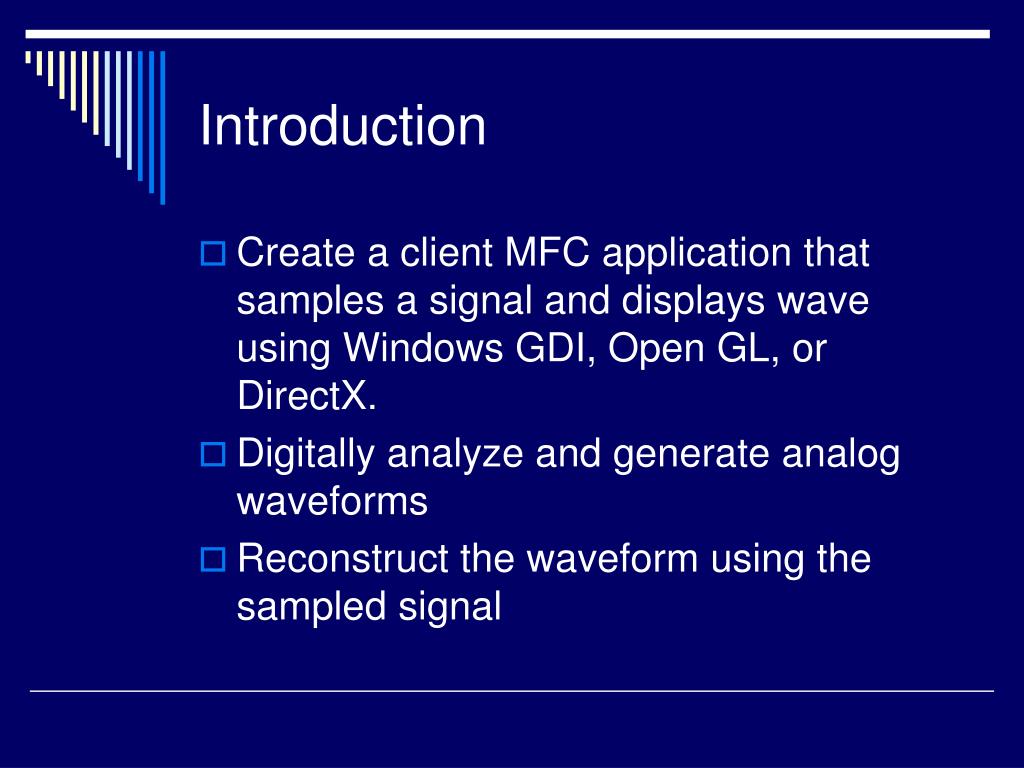 Introduction

Create a client MFC application that samples a signal and displays wave using Windows GDI, Open GL, or DirectX.

Digitally analyze and generate analog waveforms

Reconstruct the waveform using the sampled signal